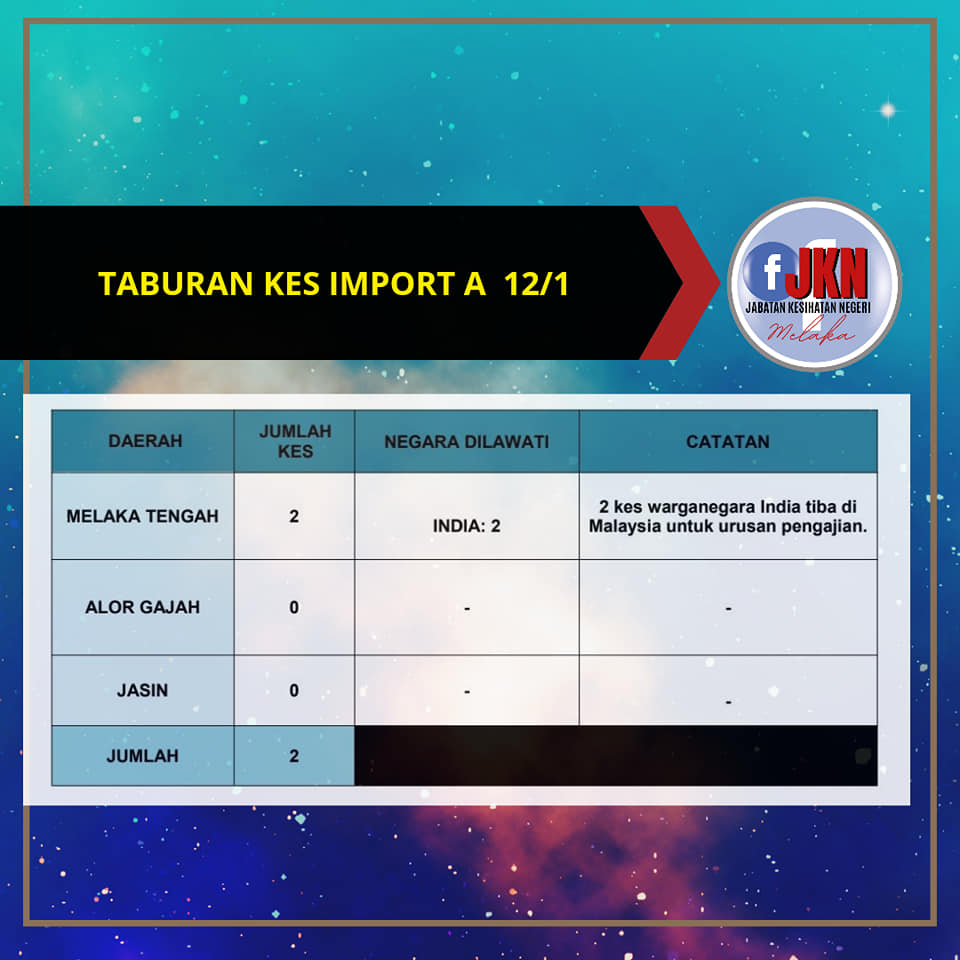 TABURAN KES IMPORT A 12/1

f JKN
JABATAN KESIHATAN NEGERI
Melaka

| DAERAH | JUMLAH KES | NEGARA DILAWATI | CATATAN |
|---|---|---|---|
| MELAKA TENGAH | 2 | INDIA: 2 | 2 kes warganegara India tiba di Malaysia untuk urusan pengajian. |
| ALOR GAJAH | 0 | - | - |
| JASIN | 0 | - | - |
| JUMLAH | 2 | | |